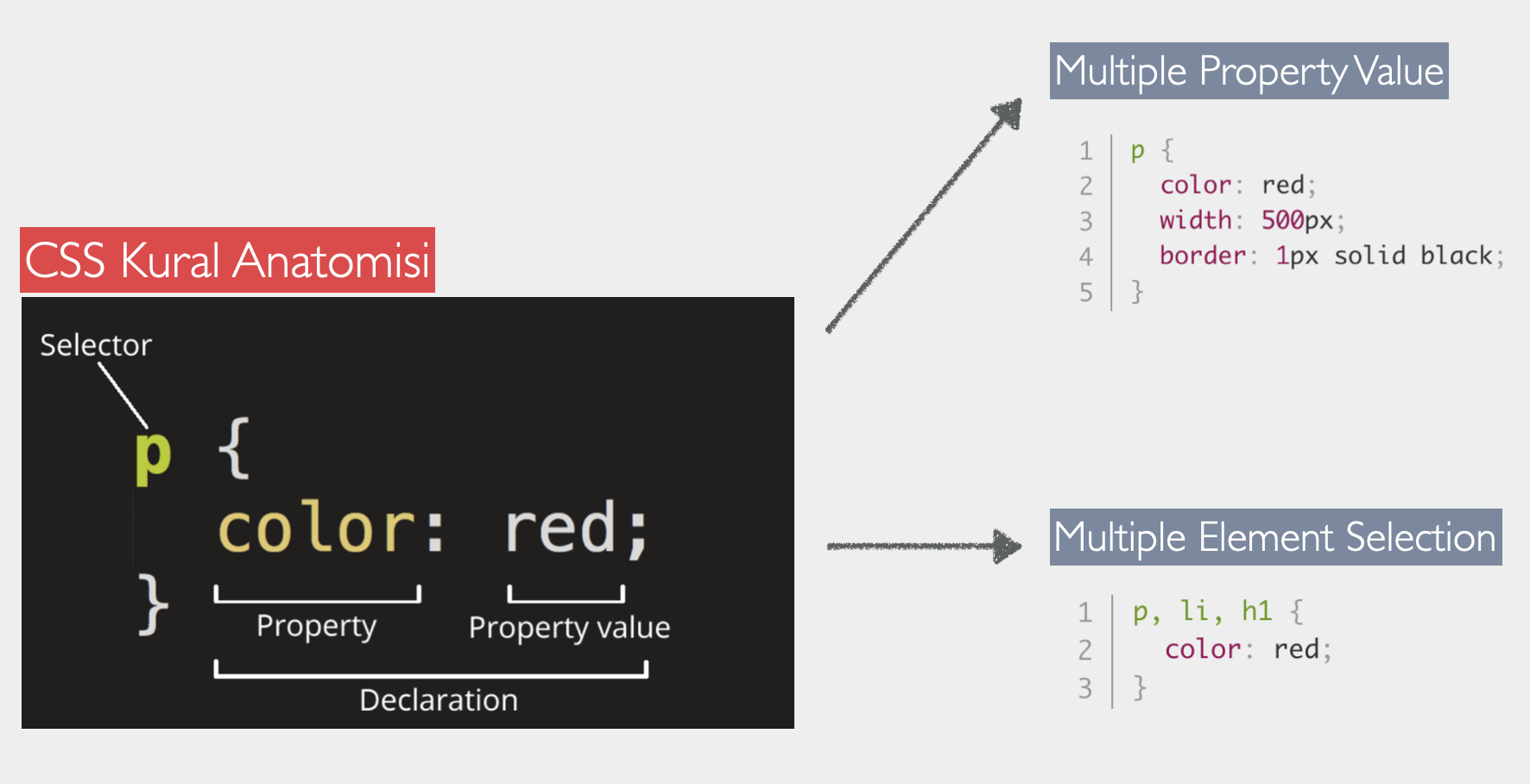 CSS Kural Anatomisi

Selector

p {
color: red;
}

Property

Property value

Declaration

Multiple Property Value

1 p {
2 color: red;
3 width: 500px;
4 border: 1px solid black;
5 }

Multiple Element Selection

1 p, li, h1 {
2 color: red;
3 }